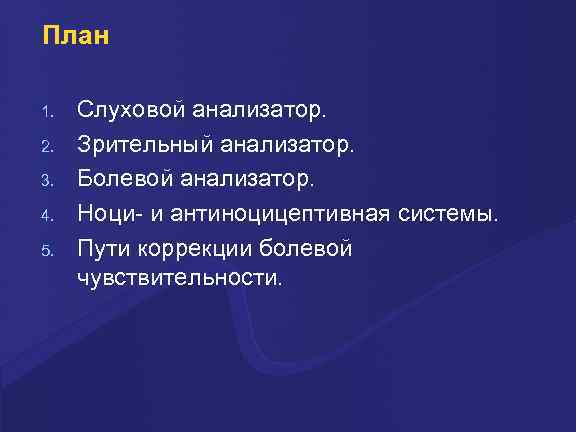 План

1. Слуховой анализатор.
2. Зрительный анализатор.
3. Болевой анализатор.
4. Ноци- и антиноцицептивная системы.
5. Пути коррекции болевой чувствительности.